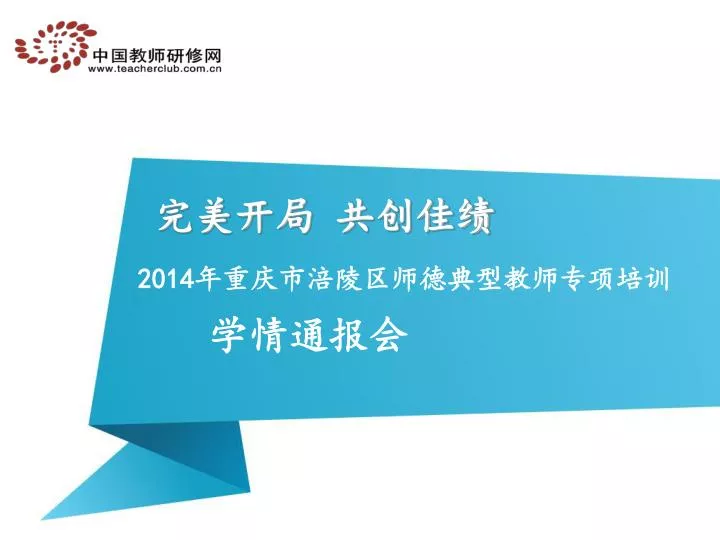 中国教师研修网
www.teacherclub.com.cn

完美开局 共创佳绩

2014年重庆市涪陵区师德典型教师专项培训

学情通报会